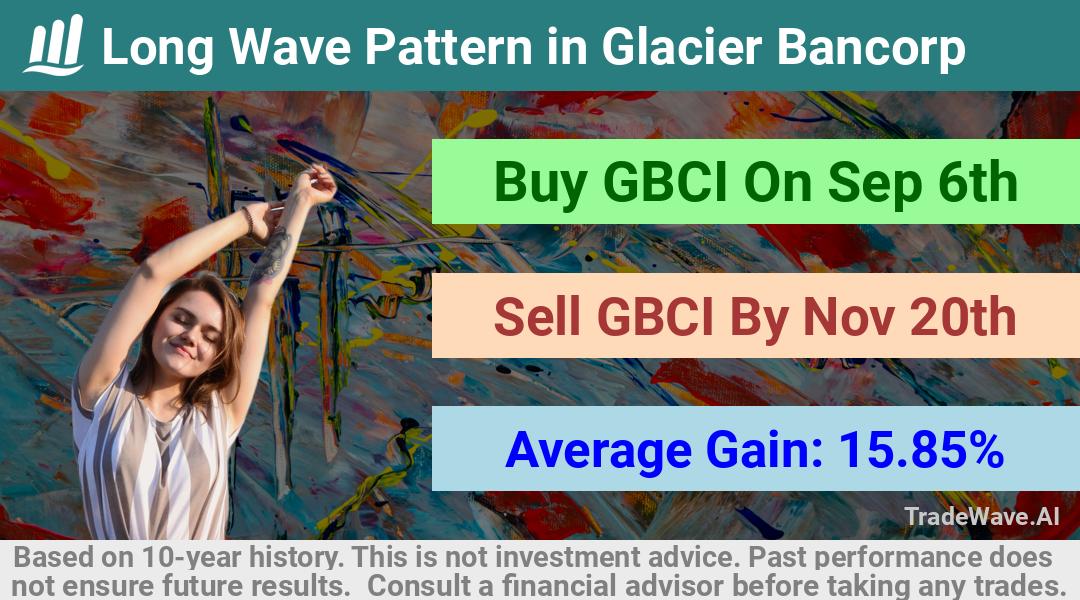 Long Wave Pattern in Glacier Bancorp

Buy GBCI On Sep 6th

Sell GBCI By Nov 20th

Average Gain: 15.85%

TradeWave.AI

Based on 10-year history. This is not investment advice. Past performance does not ensure future results. Consult a financial advisor before taking any trades.